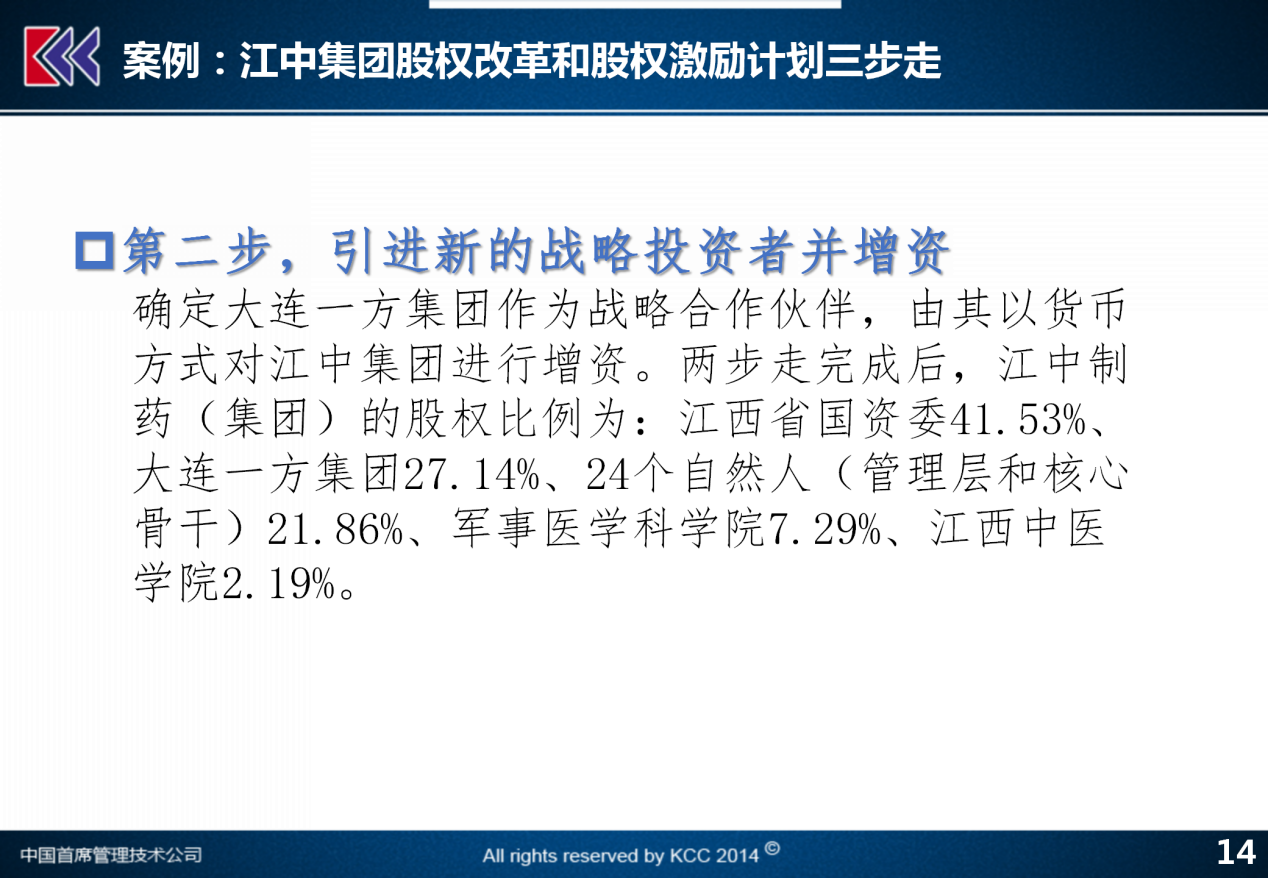 案例：江中集团股权改革和股权激励计划三步走

第二步，引进新的战略投资者并增资

确定大连一方集团作为战略合作伙伴，由其以货币方式对江中集团进行增资。两步走完成后，江中制药（集团）的股权比例为：江西省国资委41.53%、大连一方集团27.14%、24个自然人（管理层和核心骨干）21.86%、军事医学科学院7.29%、江西中医学院2.19%。

中国首席管理技术公司

All rights reserved by KCC 2014 ©

14